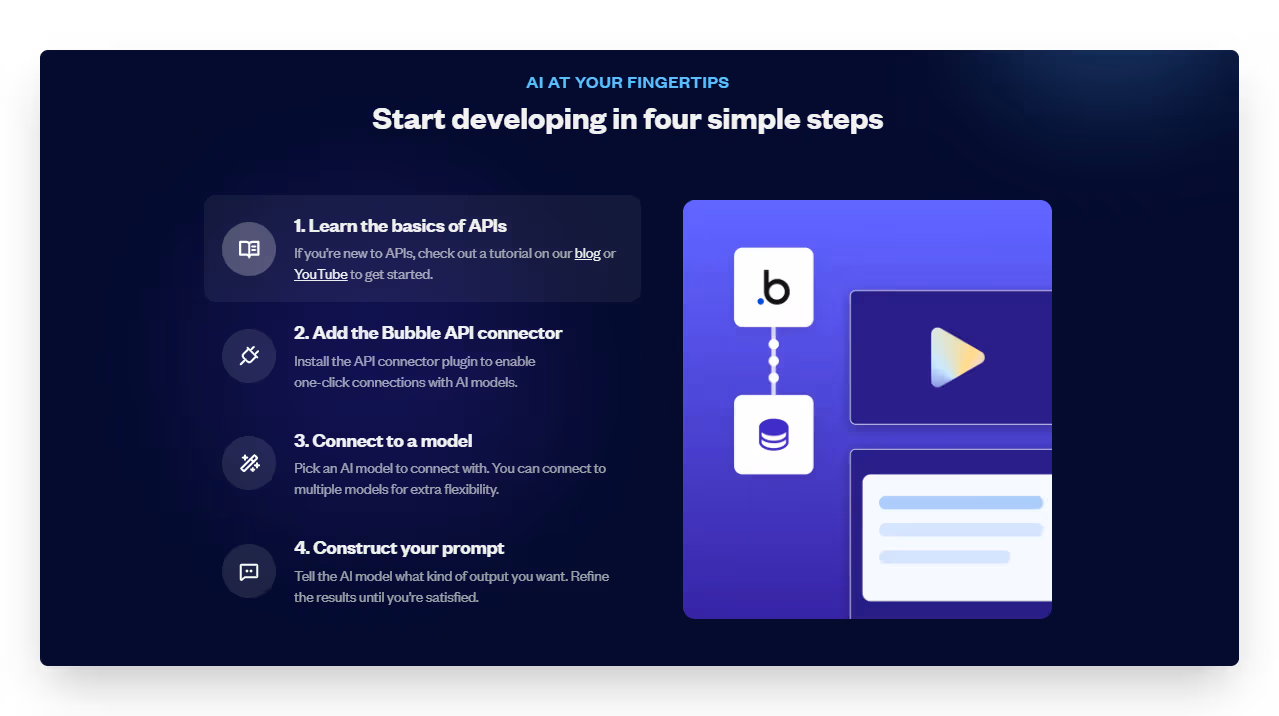 AI AT YOUR FINGERTIPS

Start developing in four simple steps

1. Learn the basics of APIs

If you're new to APIs, check out a tutorial on our blog or YouTube to get started.

2. Add the Bubble API connector

Install the API connector plugin to enable one-click connections with AI models.

3. Connect to a model

Pick an AI model to connect with. You can connect to multiple models for extra flexibility.

4. Construct your prompt

Tell the AI model what kind of output you want. Refine the results until you're satisfied.

.b